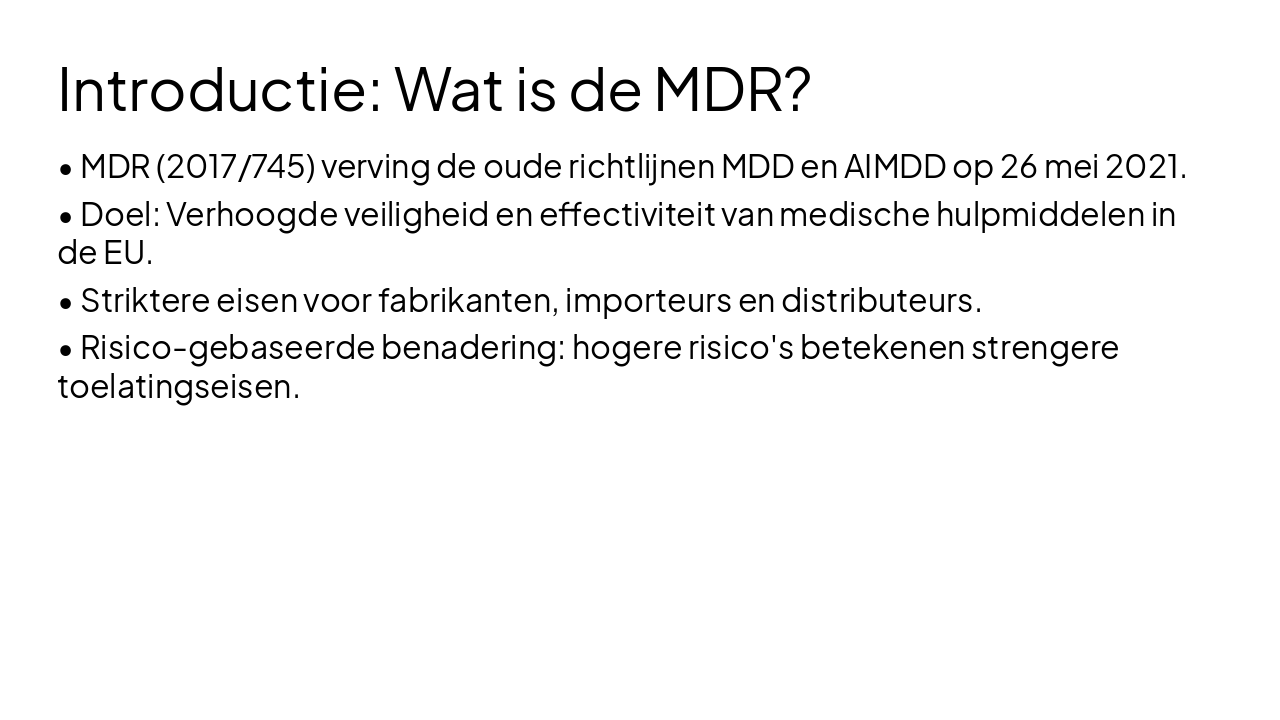 Introductie: Wat is de MDR?

• MDR (2017/745) verving de oude richtlijnen MDD en AIMDD op 26 mei 2021.

• Doel: Verhoogde veiligheid en effectiviteit van medische hulpmiddelen in de EU.

• Striktere eisen voor fabrikanten, importeurs en distributeurs.

• Risico-gebaseerde benadering: hogere risico's betekenen strengere toelatingseisen.